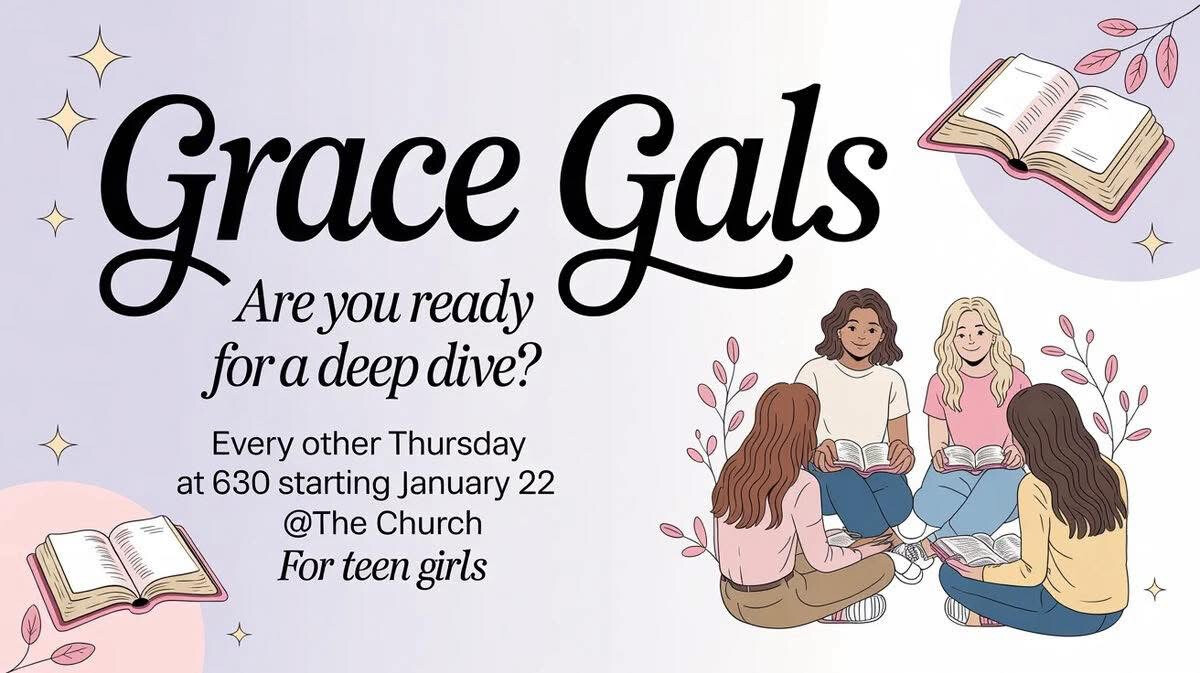 Grace Gals

Are you ready for a deep dive?

Every other Thursday at 630 starting January 22
@The Church
For teen girls